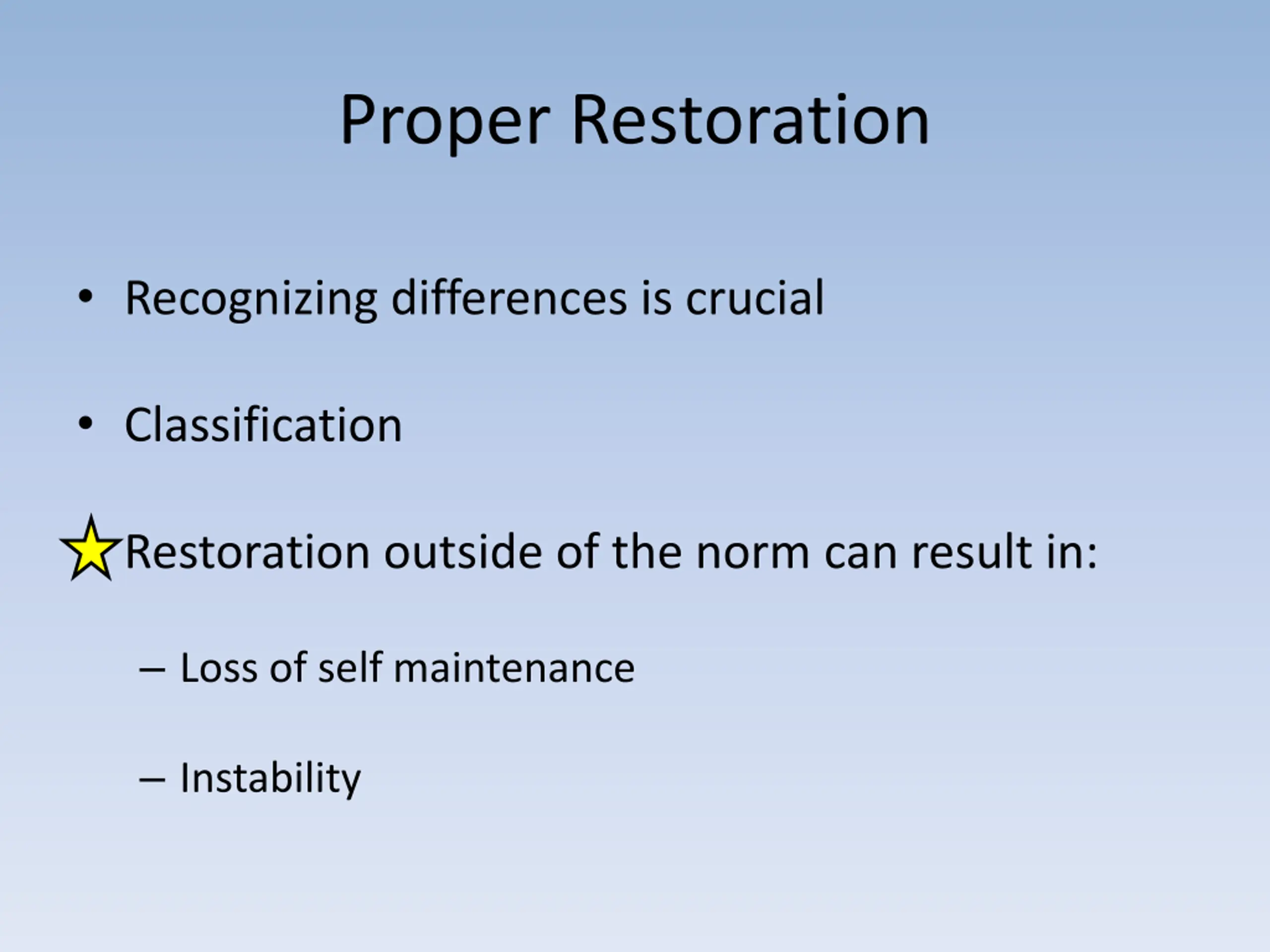 Proper Restoration

• Recognizing differences is crucial

• Classification

Restoration outside of the norm can result in:

– Loss of self maintenance

– Instability